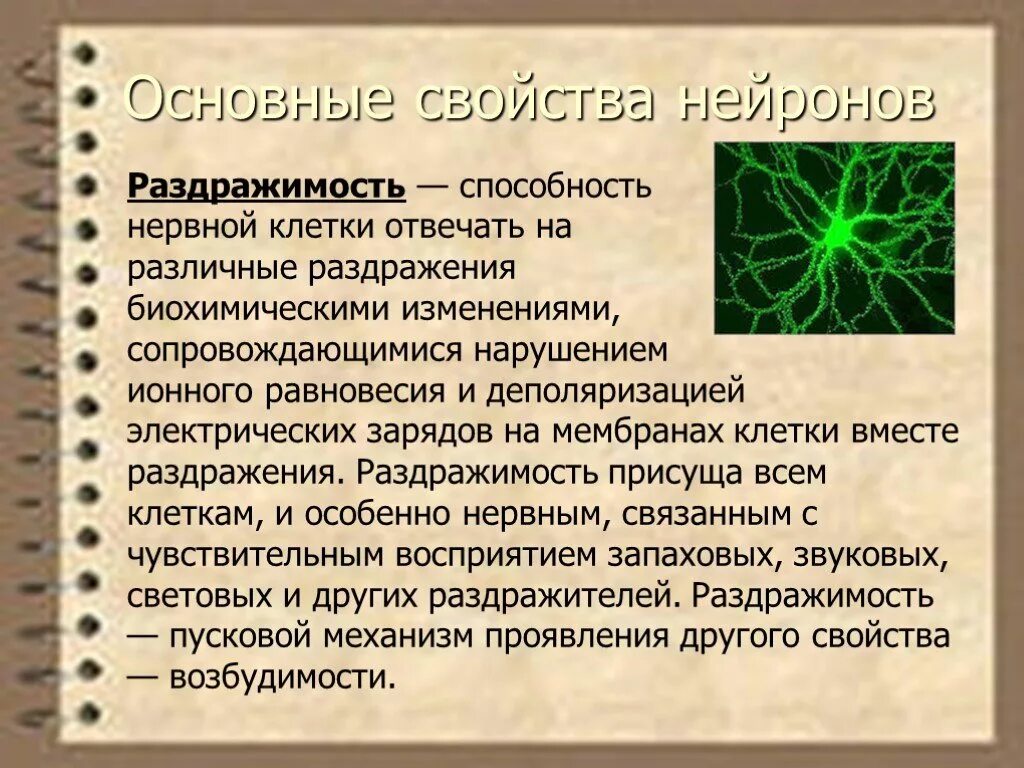 Основные свойства нейронов

Раздражимость — способность нервной клетки отвечать на различные раздражения биохимическими изменениями, сопровождающимися нарушением ионного равновесия и деполяризацией электрических зарядов на мембранах клетки вместе раздражения. Раздражимость присуща всем клеткам, и особенно нервным, связанным с чувствительным восприятием запаховых, звуковых, световых и других раздражителей. Раздражимость — пусковой механизм проявления другого свойства — возбудимости.